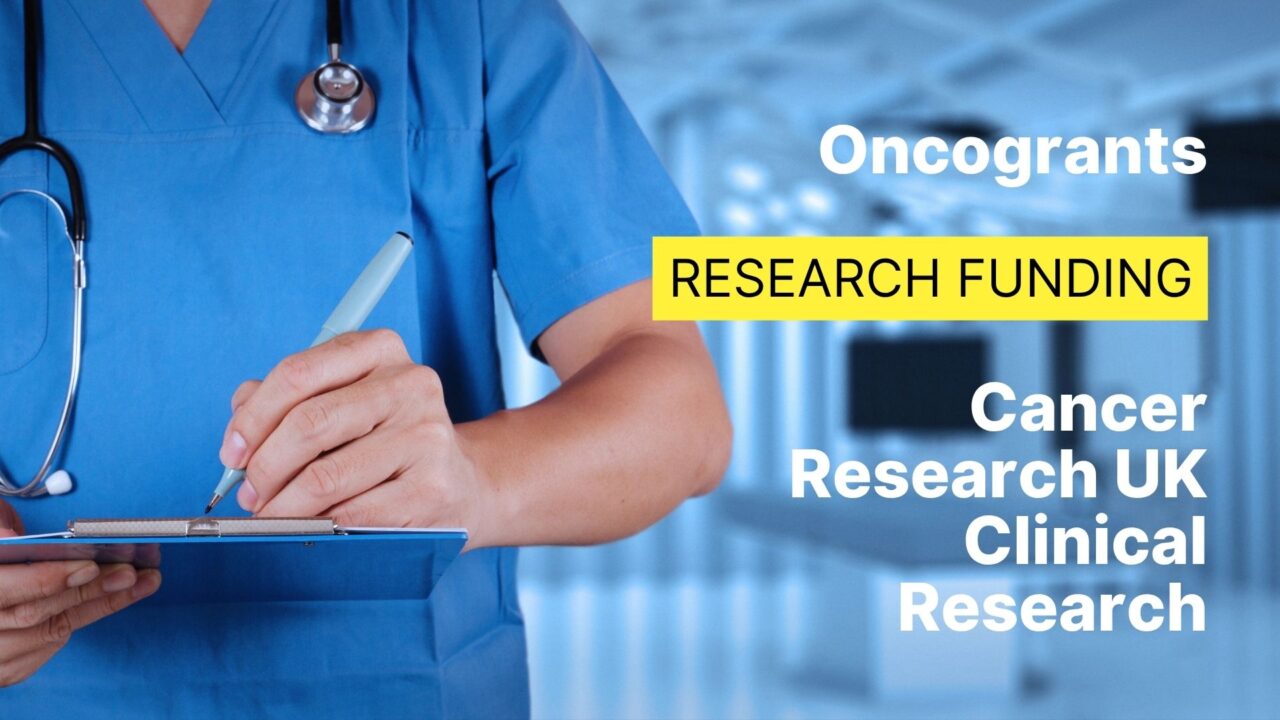 Oncogrants

RESEARCH FUNDING

Cancer Research UK Clinical Research